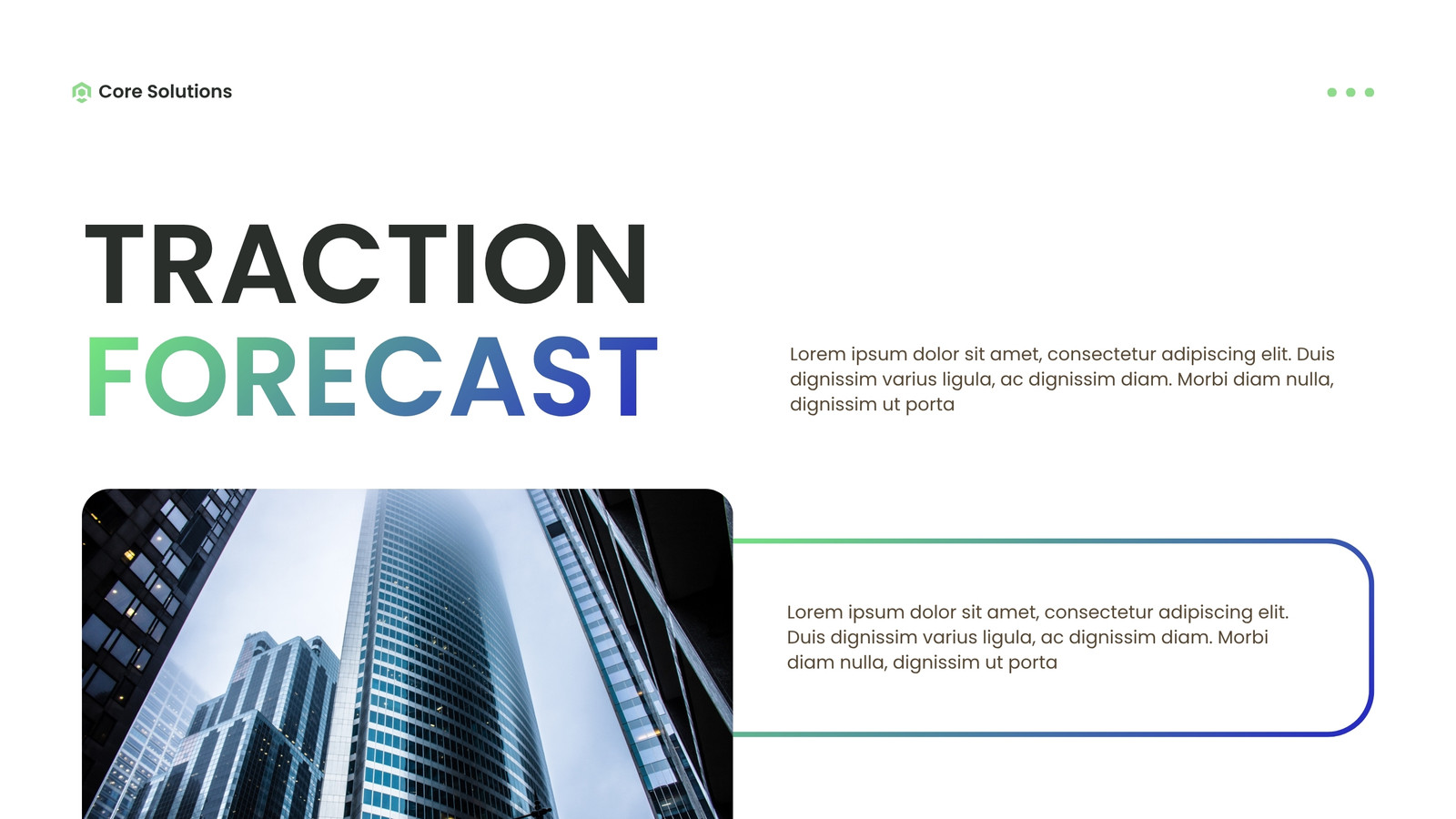 Core Solutions

TRACTION
FORECAST

Lorem ipsum dolor sit amet, consectetur adipiscing elit. Duis dignissim varius ligula, ac dignissim diam. Morbi diam nulla, dignissim ut porta

Lorem ipsum dolor sit amet, consectetur adipiscing elit. Duis dignissim varius ligula, ac dignissim diam. Morbi diam nulla, dignissim ut porta